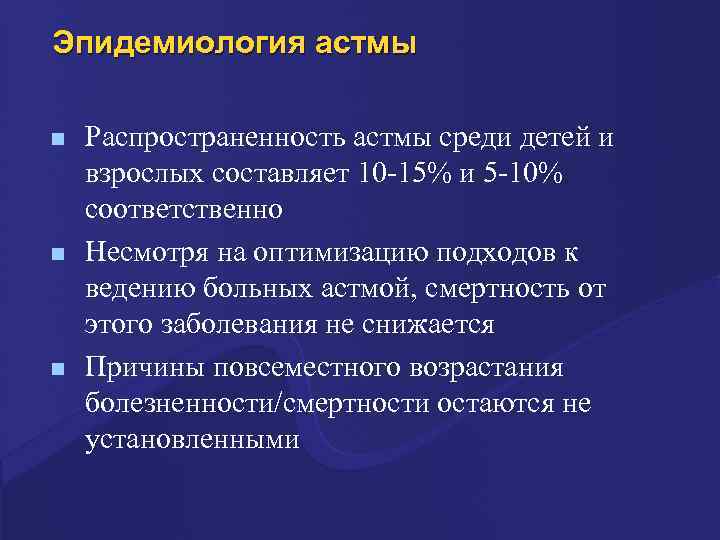 Эпидемиология астмы

■ Распространенность астмы среди детей и взрослых составляет 10-15% и 5-10% соответственно

■ Несмотря на оптимизацию подходов к ведению больных астмой, смертность от этого заболевания не снижается

■ Причины повсеместного возрастания болезненности/смертности остаются не установленными